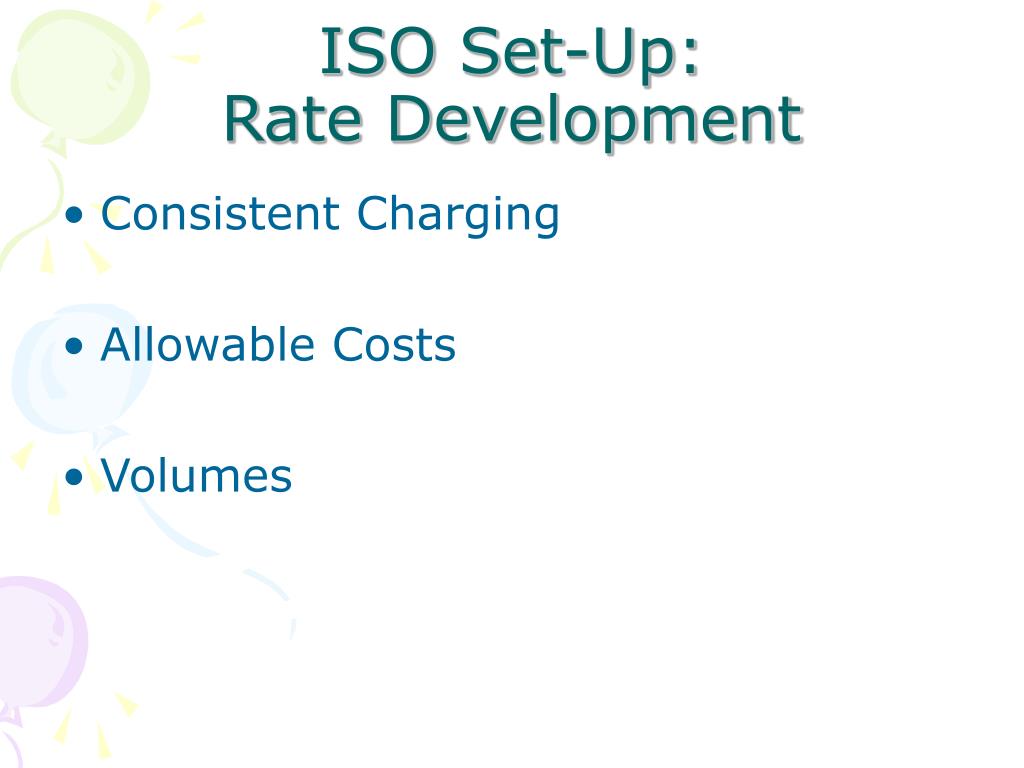 ISO Set-Up:
Rate Development

• Consistent Charging

• Allowable Costs

• Volumes